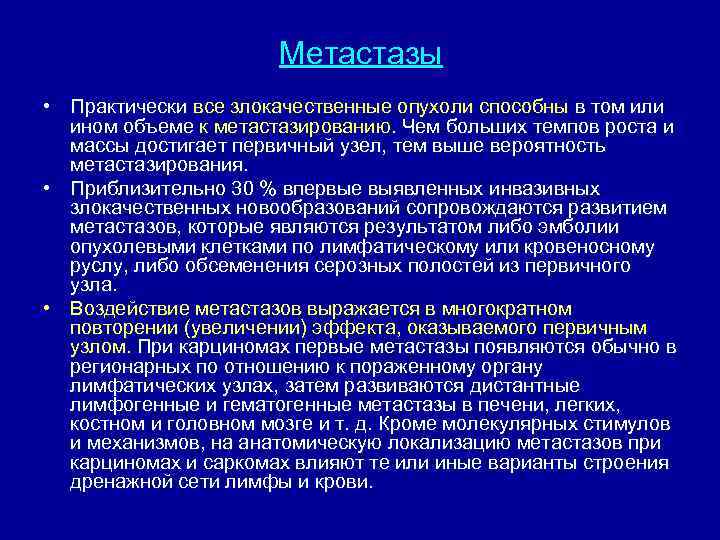 Метастазы

• Практически все злокачественные опухоли способны в том или ином объеме к метастазированию. Чем больших темпов роста и массы достигает первичный узел, тем выше вероятность метастазирования.

• Приблизительно 30 % впервые выявленных инвазивных злокачественных новообразований сопровождаются развитием метастазов, которые являются результатом либо эмболии опухолевыми клетками по лимфатическому или кровеносному руслу, либо обсеменения серозных полостей из первичного узла.

• Воздействие метастазов выражается в многократном повторении (увеличении) эффекта, оказываемого первичным узлом. При карциномах первые метастазы появляются обычно в регионарных по отношению к пораженному органу лимфатических узлах, затем развиваются дистантные лимфогенные и гематогенные метастазы в печени, легких, костном и головном мозге и т. д. Кроме молекулярных стимулов и механизмов, на анатомическую локализацию метастазов при карциномах и саркомах влияют те или иные варианты строения дренажной сети лимфы и крови.